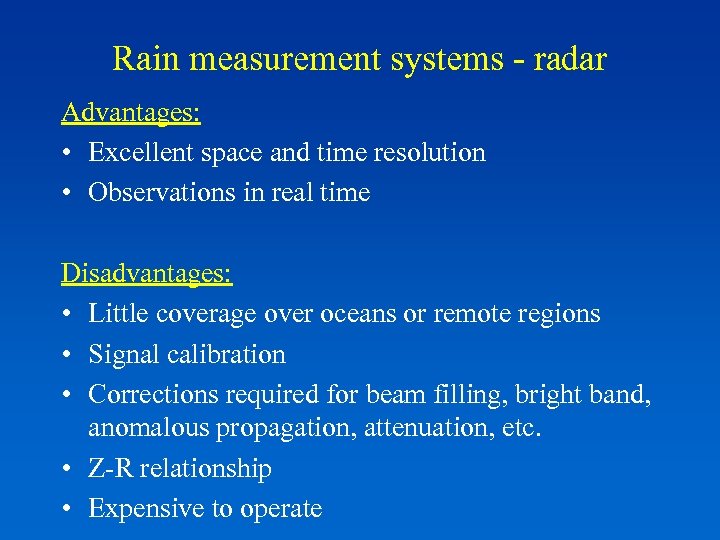 Rain measurement systems - radar

Advantages:

• Excellent space and time resolution
• Observations in real time

Disadvantages:

• Little coverage over oceans or remote regions
• Signal calibration
• Corrections required for beam filling, bright band, anomalous propagation, attenuation, etc.
• Z-R relationship
• Expensive to operate